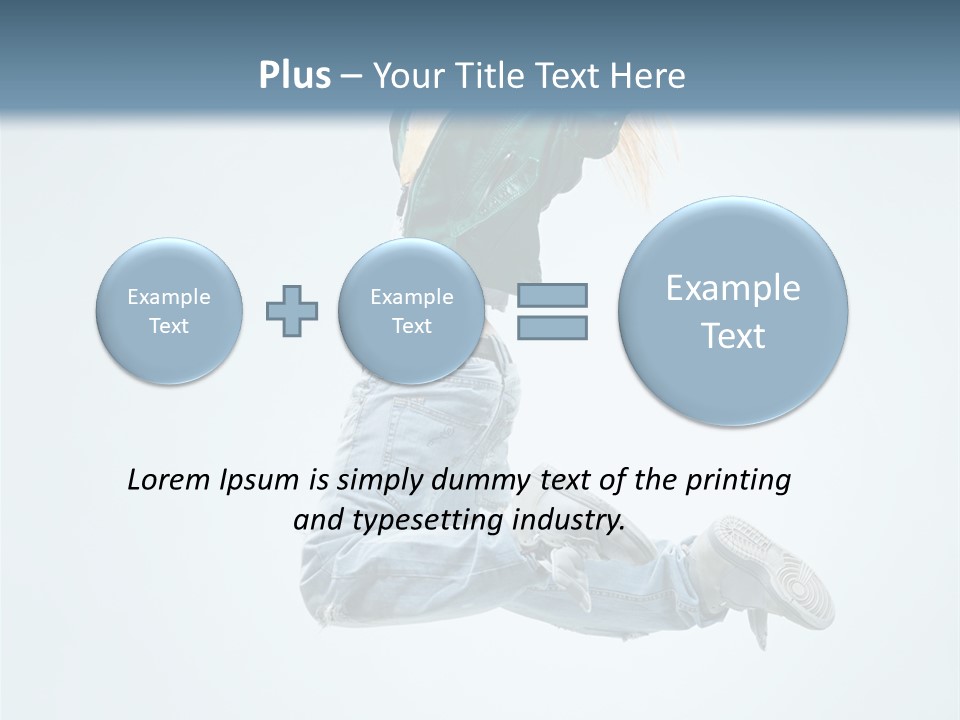 Plus – Your Title Text Here

Example Text

Example Text

Example Text

Lorem Ipsum is simply dummy text of the printing and typesetting industry.